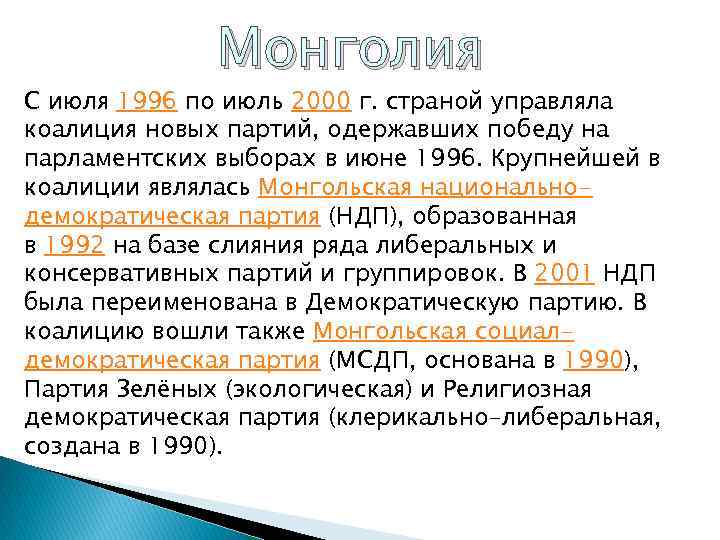 Монголия

С июля 1996 по июль 2000 г. страной управляла коалиция новых партий, одержавших победу на парламентских выборах в июне 1996. Крупнейшей в коалиции являлась Монгольская национально-демократическая партия (НДП), образованная в 1992 на базе слияния ряда либеральных и консервативных партий и группировок. В 2001 НДП была переименована в Демократическую партию. В коалицию вошли также Монгольская социал-демократическая партия (МСДП, основана в 1990), Партия Зелёных (экологическая) и Религиозная демократическая партия (клерикально-либеральная, создана в 1990).